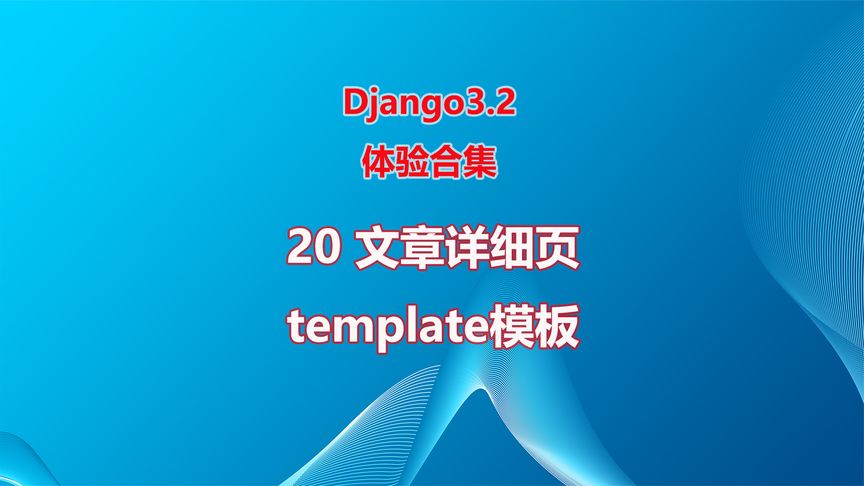 Django3.2
体验合集

20 文章详细页
template模板